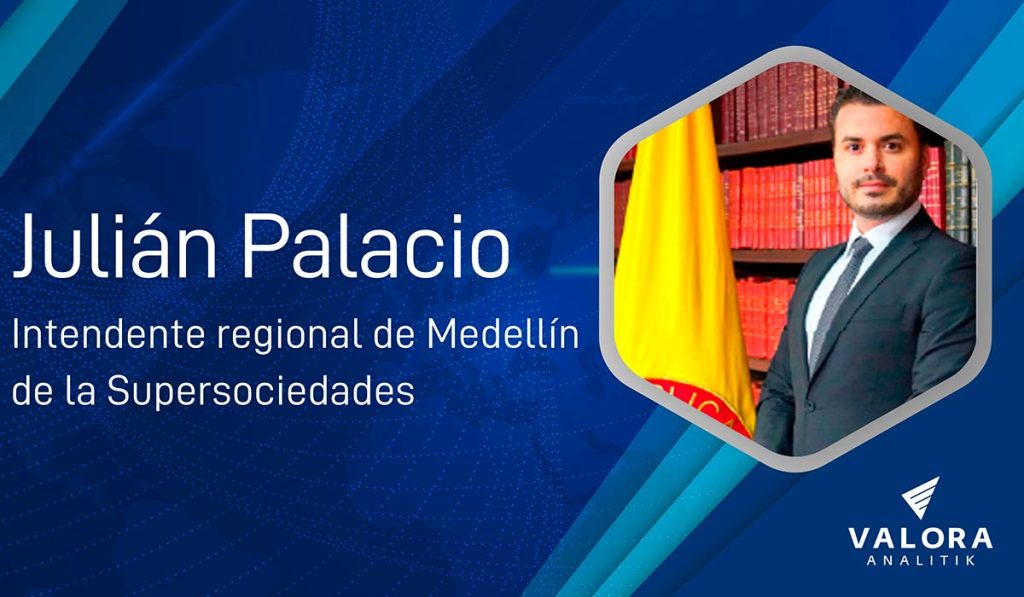 Julián Palacio
Intendente regional de Medellín de la Supersociedades

VALORA
ANALITIK